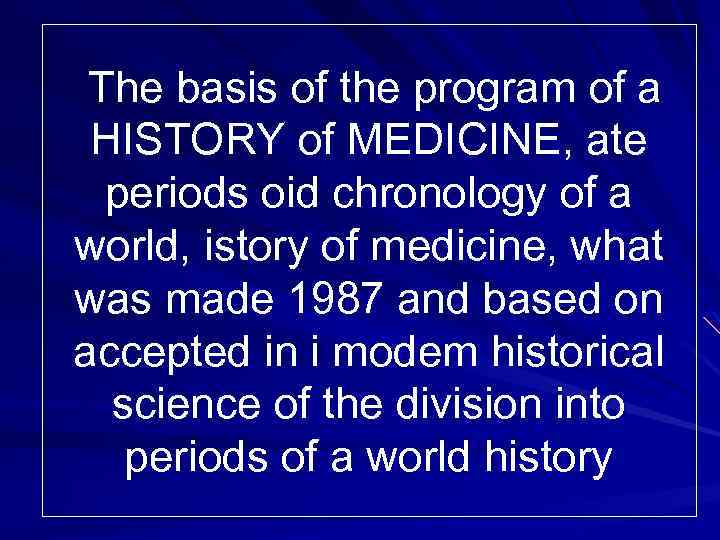 The basis of the program of a HISTORY of MEDICINE, ate periods oid chronology of a world, istory of medicine, what was made 1987 and based on accepted in i modem historical science of the division into periods of a world history